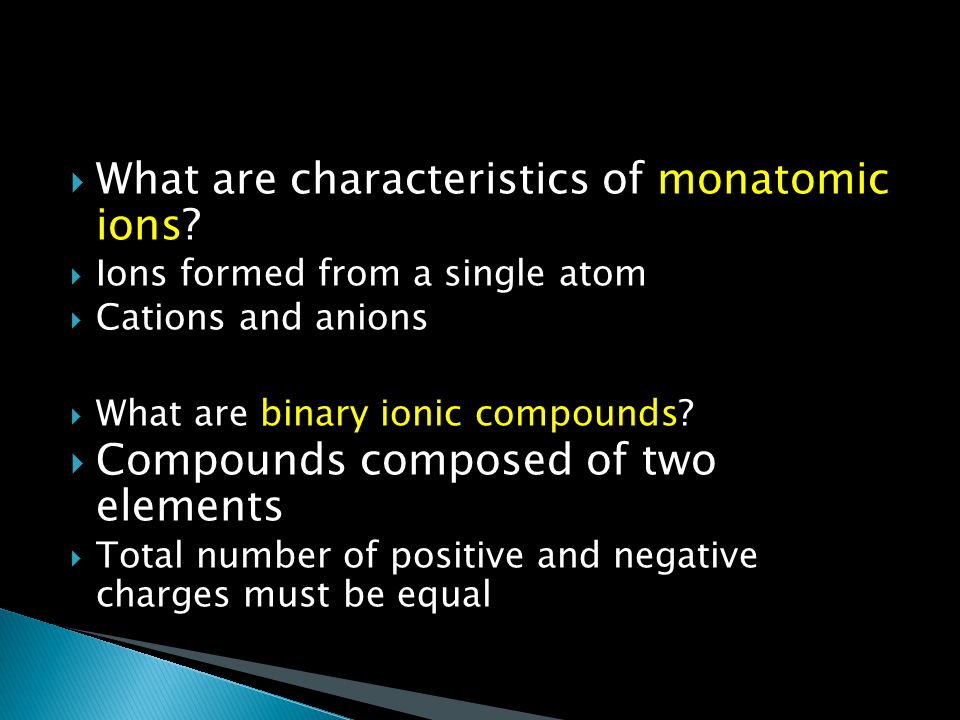 What are characteristics of monatomic ions?
Ions formed from a single atom
Cations and anions

What are binary ionic compounds?
Compounds composed of two elements
Total number of positive and negative charges must be equal